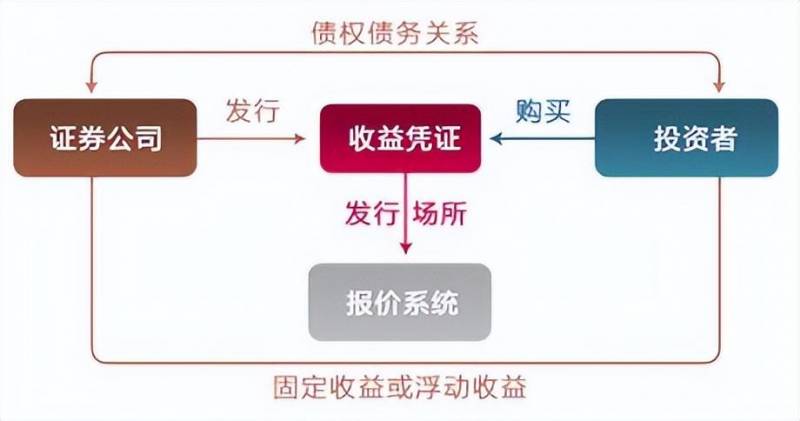 债权债务关系

证券公司

发行

收益凭证

购买

投资者

发行 场所

报价系统

固定收益或浮动收益